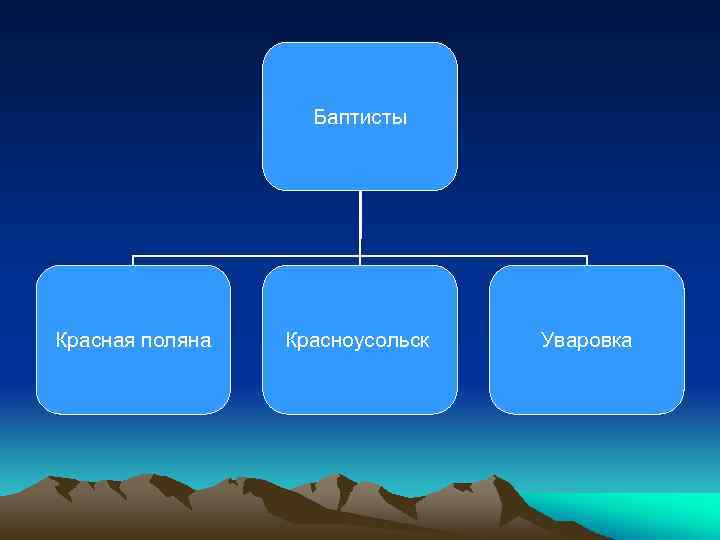 Баптисты

Красная поляна

Красноусольск

Уваровка